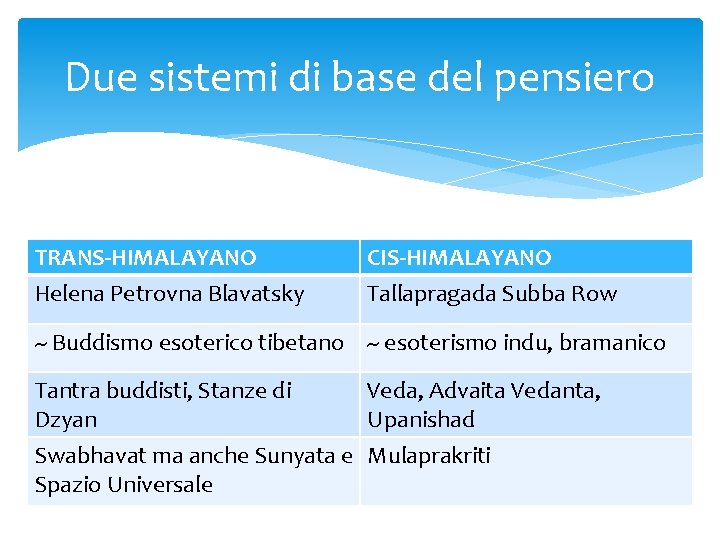 Due sistemi di base del pensiero

| TRANS-HIMALAYANO | CIS-HIMALAYANO |
|---|---|
| Helena Petrovna Blavatsky | Tallapragada Subba Row |
| ~ Buddismo esoterico tibetano | ~ esoterismo indu, bramanico |
| Tantra buddisti, Stanze di Dzyan | Veda, Advaita Vedanta, Upanishad |
| Swabhavat ma anche Sunyata e Spazio Universale | Mulaprakriti |